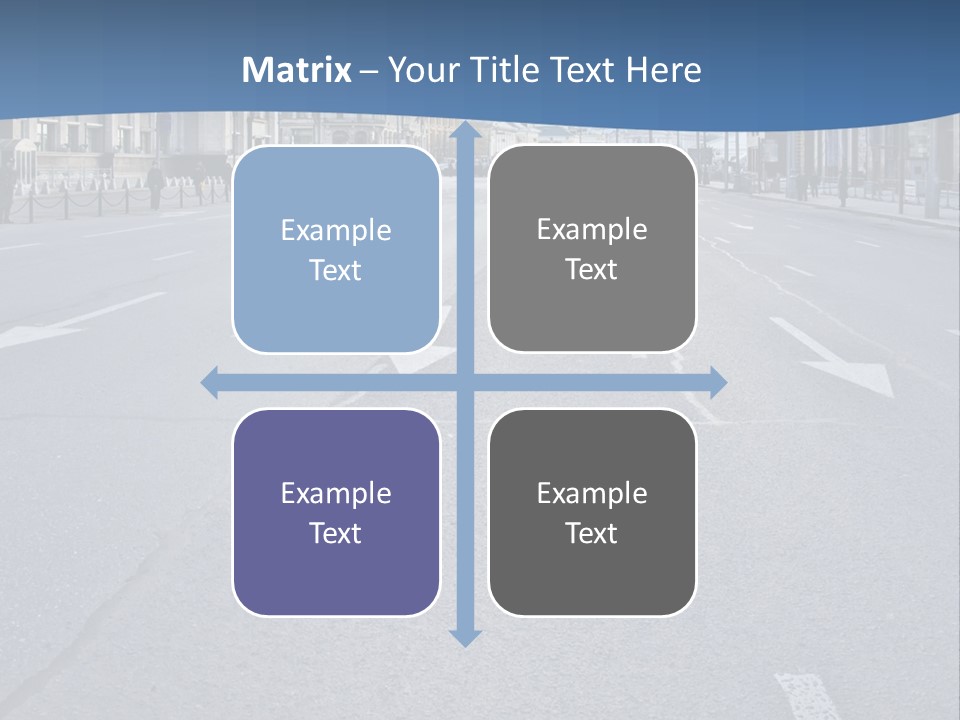 Matrix – Your Title Text Here

Example Text

Example Text

Example Text

Example Text